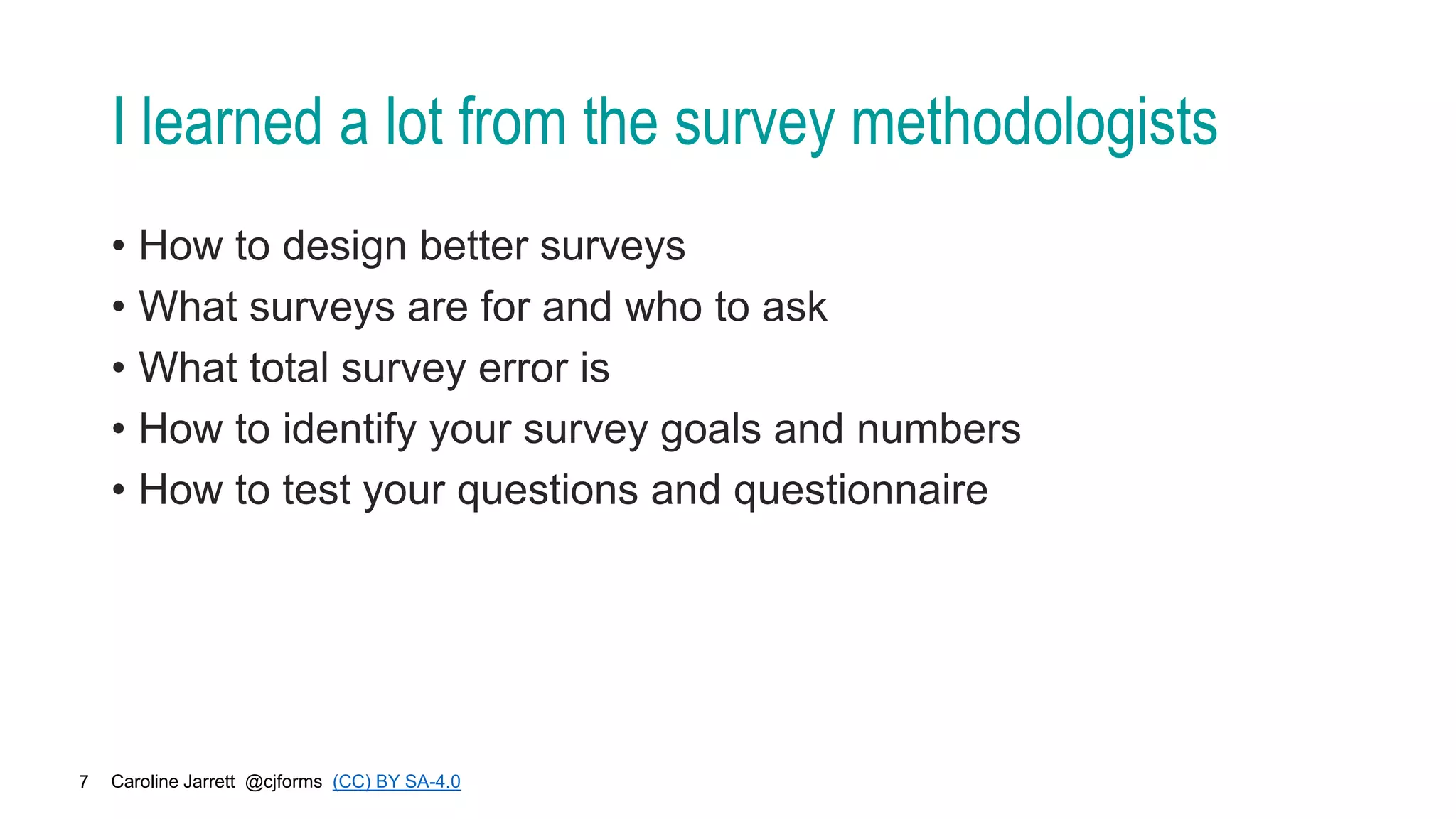 I learned a lot from the survey methodologists

• How to design better surveys
• What surveys are for and who to ask
• What total survey error is
• How to identify your survey goals and numbers
• How to test your questions and questionnaire

7 Caroline Jarrett @cjforms (CC) BY SA-4.0